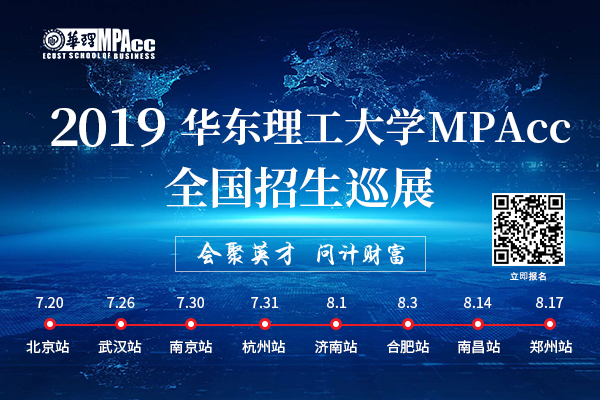 華理MPAcc
ECUST SCHOOL OF BUSINESS

2019 华东理工大学MPAcc
全国招生巡展

会聚英才 同计财富

立即报名

7.20
北京站

7.26
武汉站

7.30
南京站

7.31
杭州站

8.1
济南站

8.3
合肥站

8.14
南昌站

8.17
郑州站